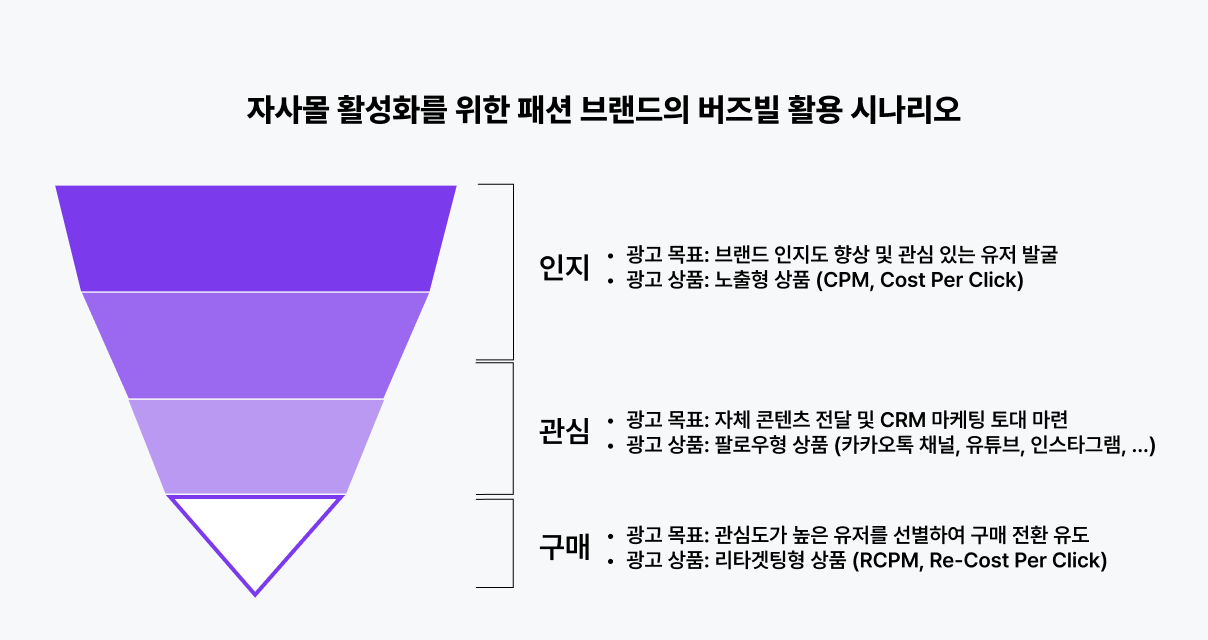 자사몰 활성화를 위한 패션 브랜드의 버즈빌 활용 시나리오

인지
• 광고 목표: 브랜드 인지도 향상 및 관심 있는 유저 발굴
• 광고 상품: 노출형 상품 (CPM, Cost Per Click)

관심
• 광고 목표: 자체 콘텐츠 전달 및 CRM 마케팅 토대 마련
• 광고 상품: 팔로우형 상품 (카카오톡 채널, 유튜브, 인스타그램, ...)

구매
• 광고 목표: 관심도가 높은 유저를 선별하여 구매 전환 유도
• 광고 상품: 리타겟팅형 상품 (RCPM, Re-Cost Per Click)